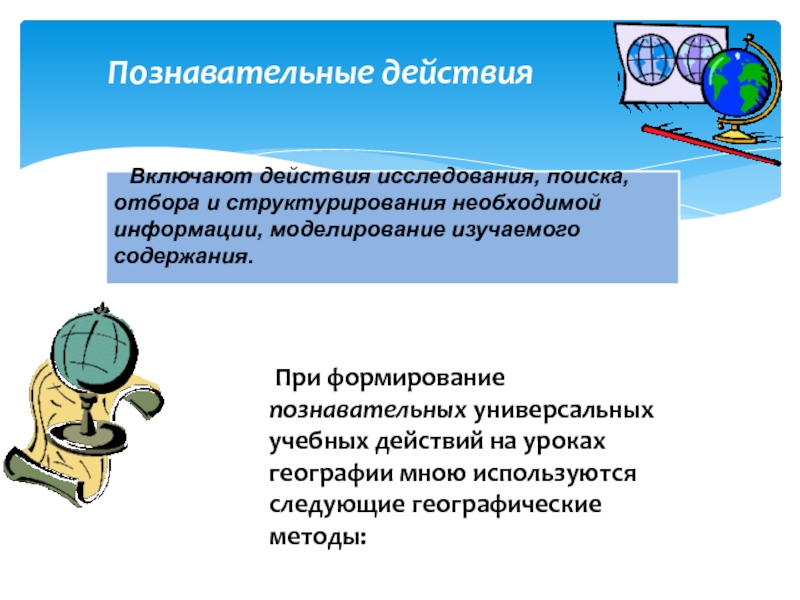 Познавательные действия

Включают действия исследования, поиска, отбора и структурирования необходимой информации, моделирование изучаемого содержания.

При формирование познавательных универсальных учебных действий на уроках географии мною используются следующие географические методы: